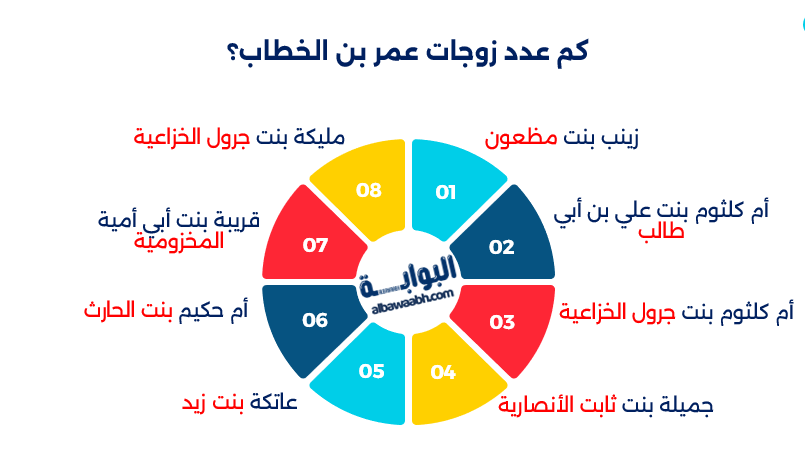 كم عدد زوجات عمر بن الخطاب؟

01
زينب بنت مظعون

02
أم كلثوم بنت علي بن أبي طالب

03
أم كلثوم بنت جرول الخزاعية

04
جميلة بنت ثابت الأنصارية

05
عاتكة بنت زيد

06
أم حكيم بنت الحارث

07
قريبة بنت أبي أمية المخزومية

08
مليكة بنت جرول الخزاعية

البوابة
albawaabh.com